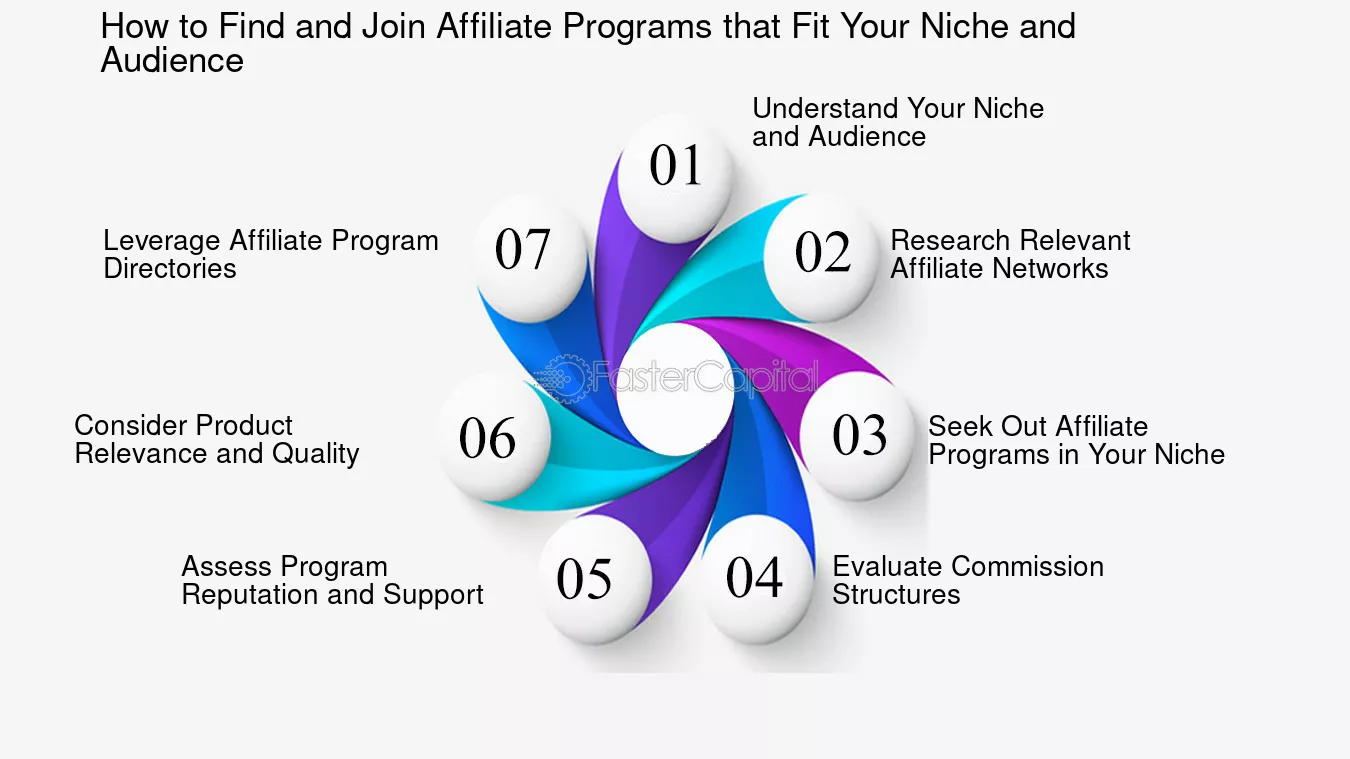 How to Find and Join Affiliate Programs that Fit Your Niche and Audience

01
Understand Your Niche and Audience

02
Research Relevant Affiliate Networks

03
Seek Out Affiliate Programs in Your Niche

04
Evaluate Commission Structures

05
Assess Program Reputation and Support

06
Consider Product Relevance and Quality

07
Leverage Affiliate Program Directories

FasterCapital